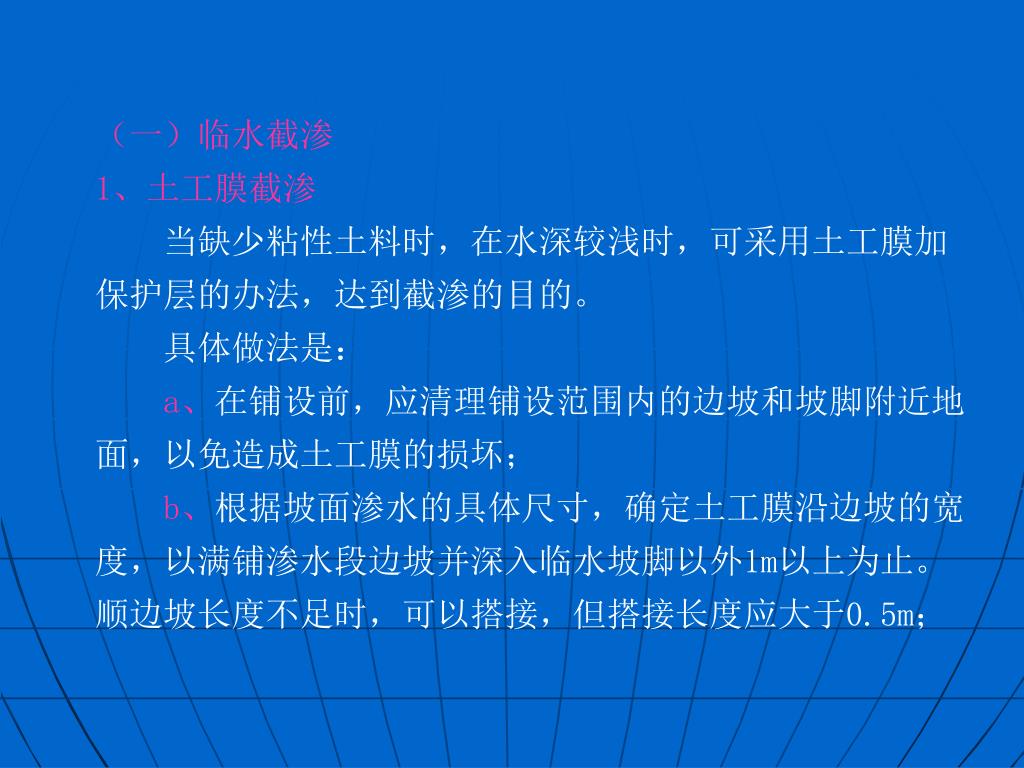 （一）临水截渗

1、土工膜截渗

当缺少粘性土料时，在水深较浅时，可采用土工膜加保护层的办法，达到截渗的目的。

具体做法是：

a、在铺设前，应清理铺设范围内的边坡和坡脚附近地面，以免造成土工膜的损坏；

b、根据坡面渗水的具体尺寸，确定土工膜沿边坡的宽度，以满铺渗水段边坡并深入临水坡脚以外1m以上为止。顺边坡长度不足时，可以搭接，但搭接长度应大于0.5m；